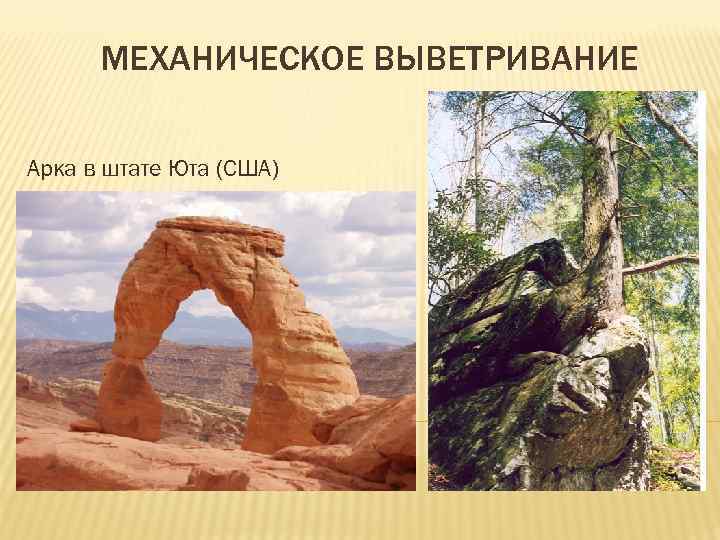 МЕХАНИЧЕСКОЕ ВЫВЕТРИВАНИЕ

Арка в штате Юта (США)